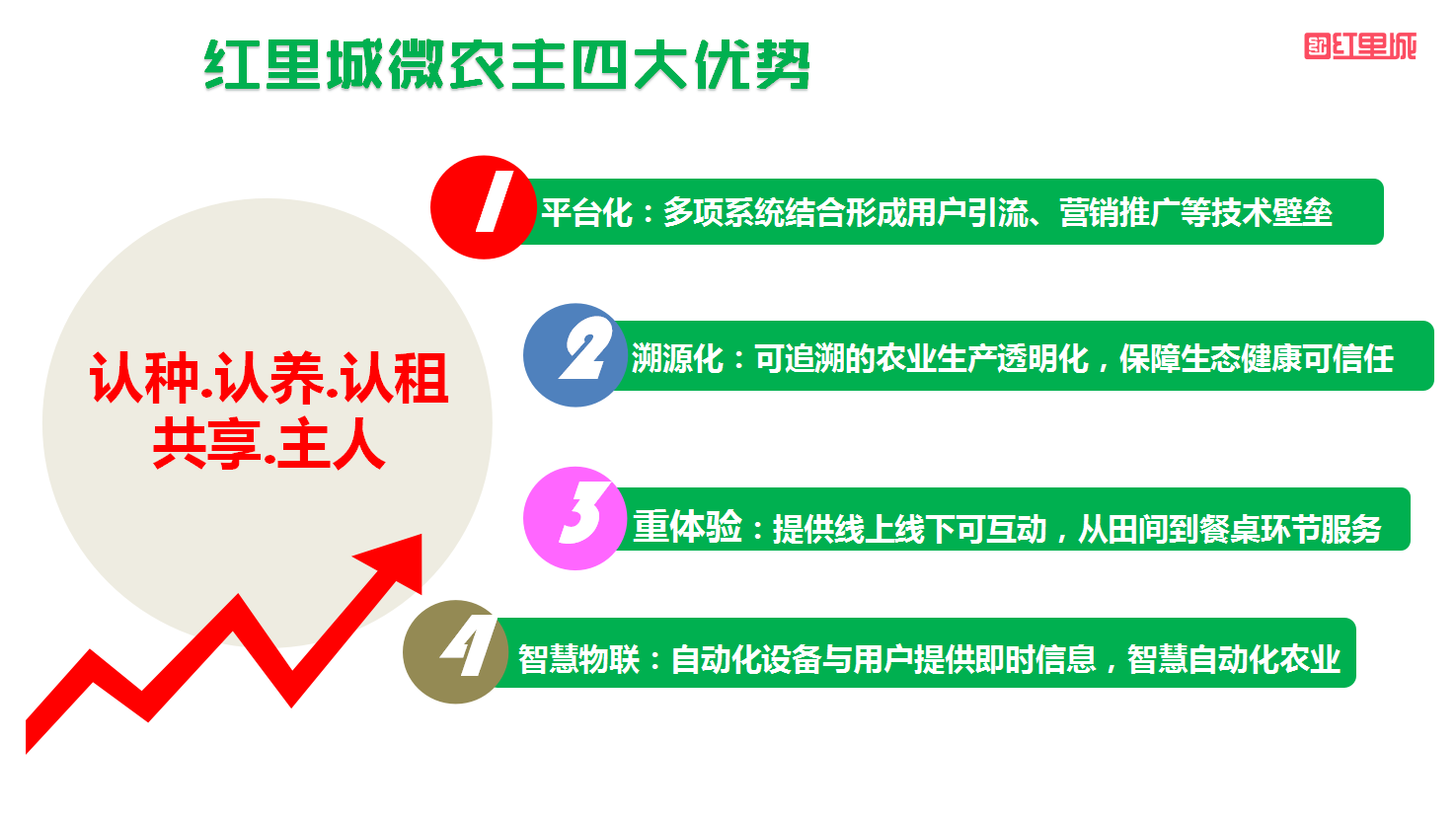 红里城微农主四大优势

红里城

认种.认养.认租
共享.主人

1 平台化：多项系统结合形成用户引流、营销推广等技术壁垒

2 溯源化：可追溯的农业生产透明化，保障生态健康可信任

3 重体验：提供线上线下可互动，从田间到餐桌环节服务

4 智慧物联：自动化设备与用户提供即时信息，智慧自动化农业